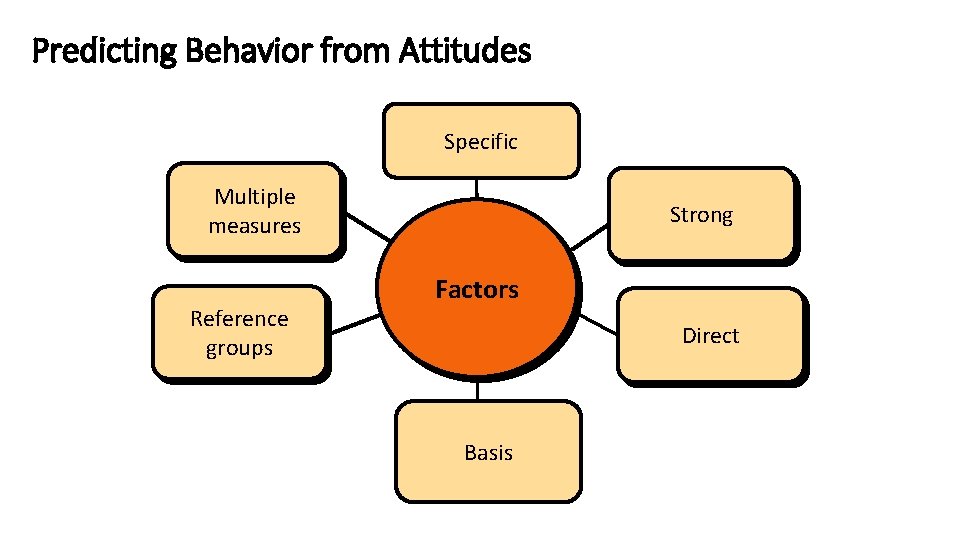 Predicting Behavior from Attitudes

Specific

Multiple measures

Strong

Factors

Reference groups

Direct

Basis